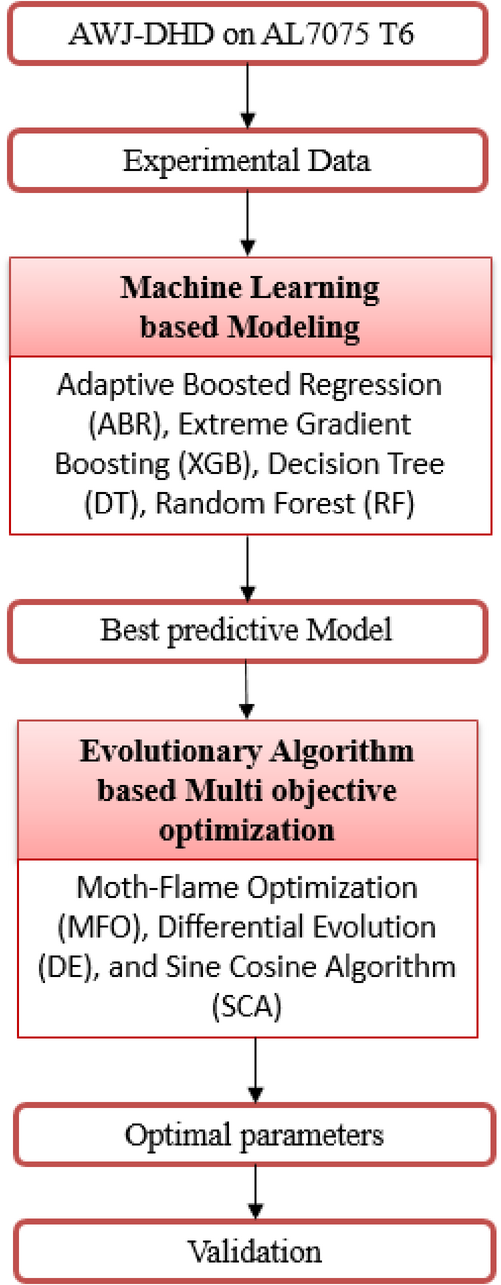 AWJ-DHD on AL7075 T6

Experimental Data

Machine Learning based Modeling

Adaptive Boosted Regression (ABR), Extreme Gradient Boosting (XGB), Decision Tree (DT), Random Forest (RF)

Best predictive Model

Evolutionary Algorithm based Multi objective optimization

Moth-Flame Optimization (MFO), Differential Evolution (DE), and Sine Cosine Algorithm (SCA)

Optimal parameters

Validation